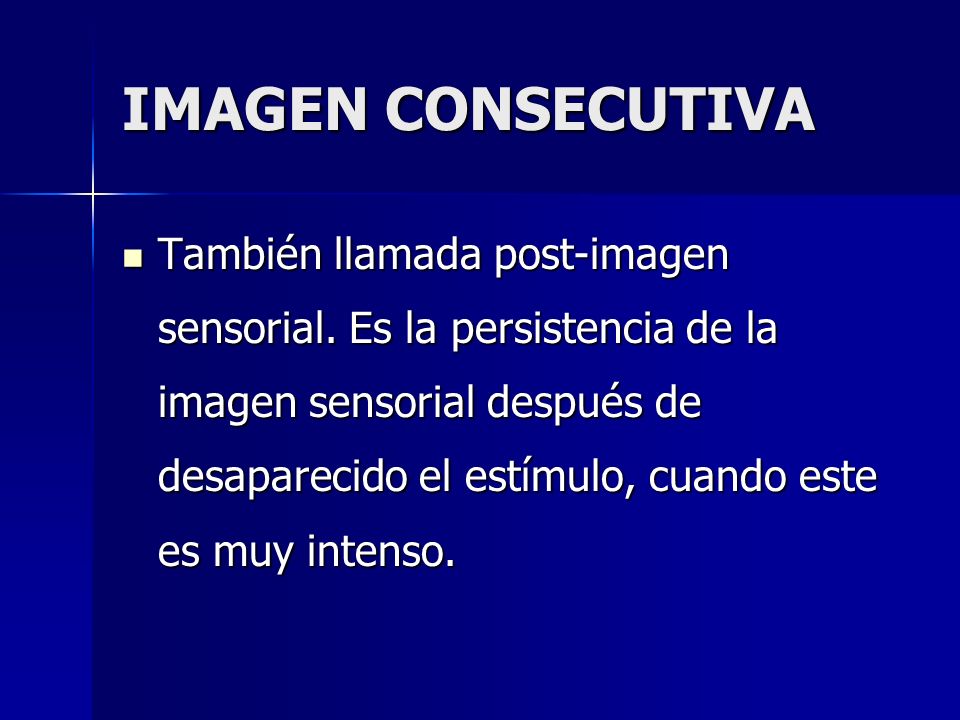 IMAGEN CONSECUTIVA

También llamada post-imagen sensorial. Es la persistencia de la imagen sensorial después de desaparecido el estímulo, cuando este es muy intenso.